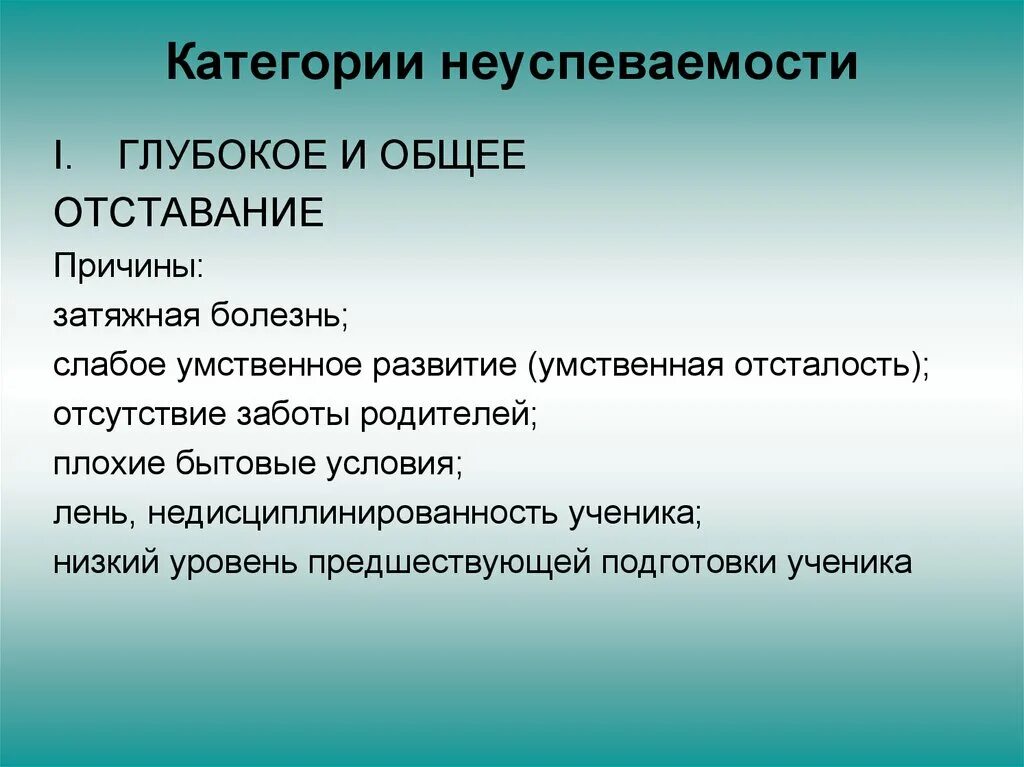 Категории неуспеваемости

I. ГЛУБОКОЕ И ОБЩЕЕ ОТСТАВАНИЕ

Причины:
затяжная болезнь;
слабое умственное развитие (умственная отсталость);
отсутствие заботы родителей;
плохие бытовые условия;
лень, недисциплинированность ученика;
низкий уровень предшествующей подготовки ученика